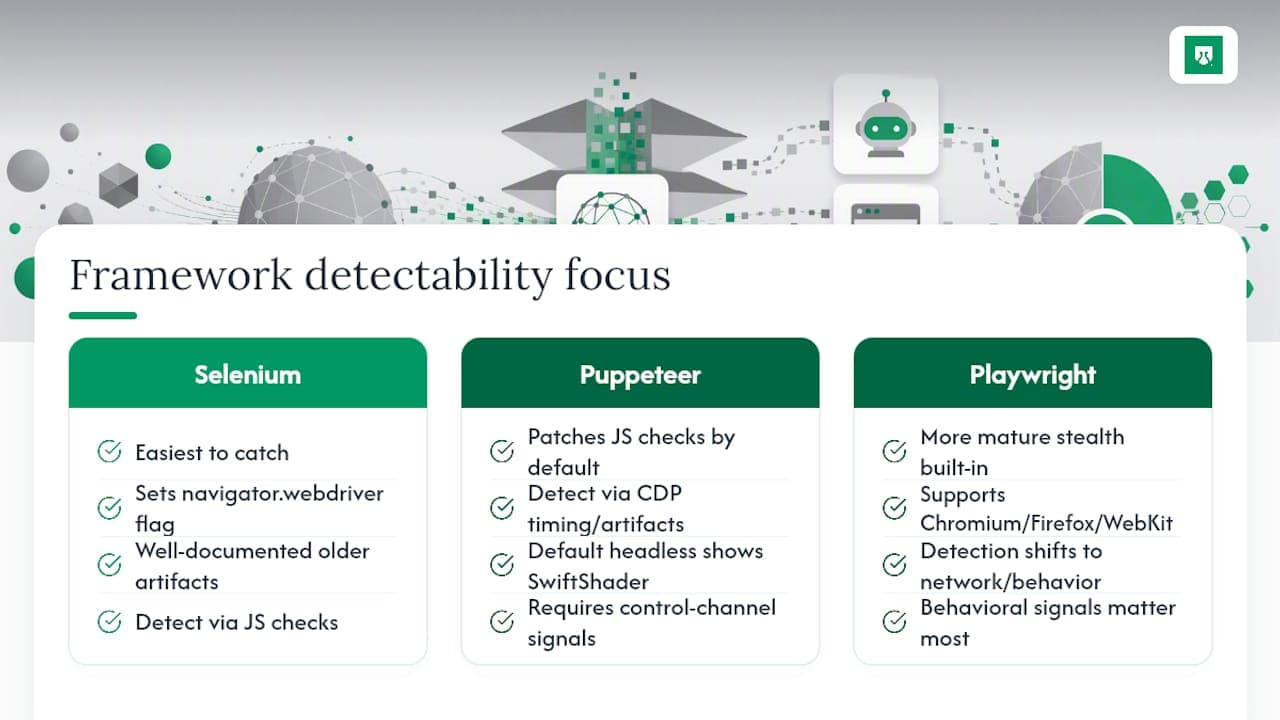 Framework detectability focus

Selenium

Easiest to catch

Sets navigator.webdriver flag

Well-documented older artifacts

Detect via JS checks

Puppeteer

Patches JS checks by default

Detect via CDP timing/artifacts

Default headless shows SwiftShader

Requires control-channel signals

Playwright

More mature stealth built-in

Supports Chromium/Firefox/WebKit

Detection shifts to network/behavior

Behavioral signals matter most